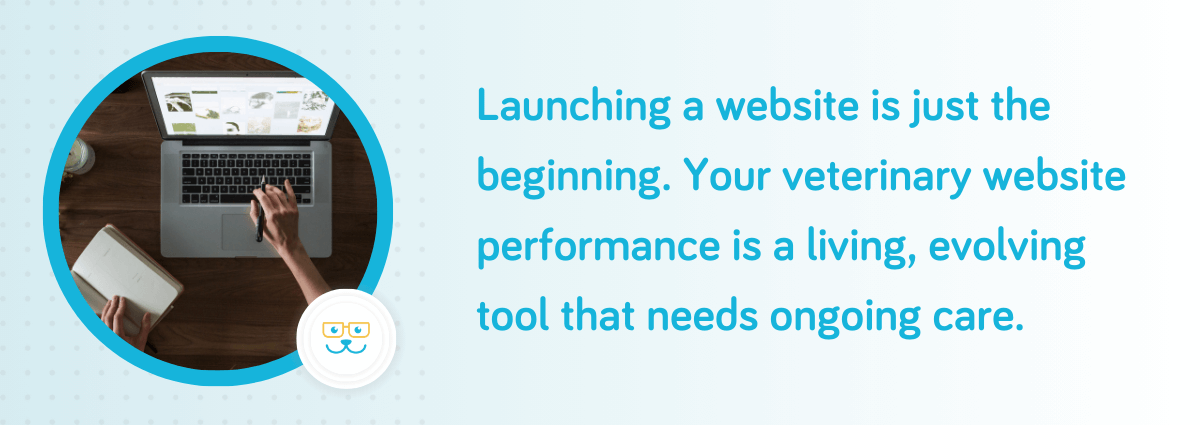 Launching a website is just the beginning. Your veterinary website performance is a living, evolving tool that needs ongoing care.